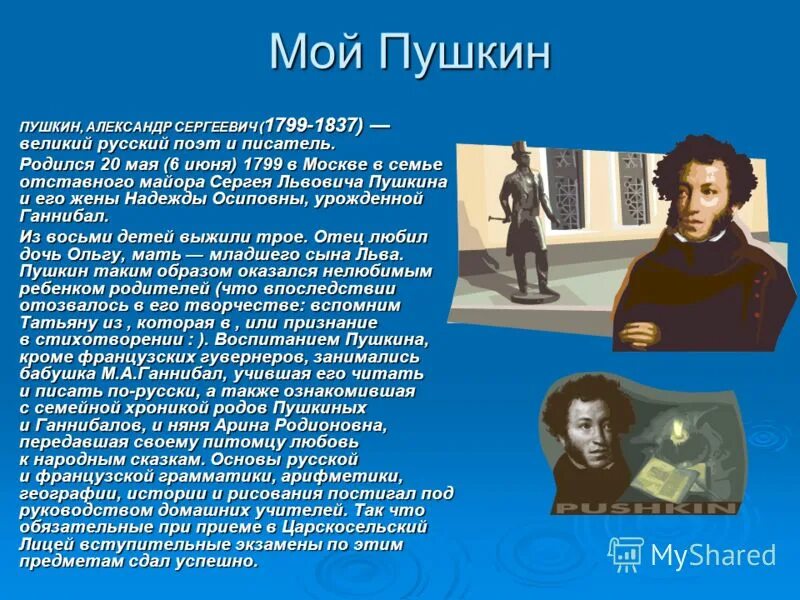 Мой Пушкин

ПУШКИН, АЛЕКСАНДР СЕРГЕЕВИЧ (1799-1837) — великий русский поэт и писатель.

Родился 20 мая (6 июня) 1799 в Москве в семье отставного майора Сергея Львовича Пушкина и его жены Надежды Осиповны, урожденной Ганнибал.

Из восьми детей выжили трое. Отец любил дочь Ольгу, мать — младшего сына Льва. Пушкин таким образом оказался нелюбимым ребенком родителей (что впоследствии отозвалось в его творчестве: вспомним Татьяну из , которая в , или признание в стихотворении : ). Воспитанием Пушкина, кроме французских гувернеров, занимались бабушка М.А.Ганнибал, учившая его читать и писать по-русски, а также ознакомившая с семейной хроникой родов Пушкиных и Ганнибалов, и няня Арина Родионовна, передавшая своему питомцу любовь к народным сказкам. Основы русской и французской грамматики, арифметики, географии, истории и рисования постигал под руководством домашних учителей. Так что обязательные при приеме в Царскосельский Лицей вступительные экзамены по этим предметам сдал успешно.

PUSHKIN

MyShared